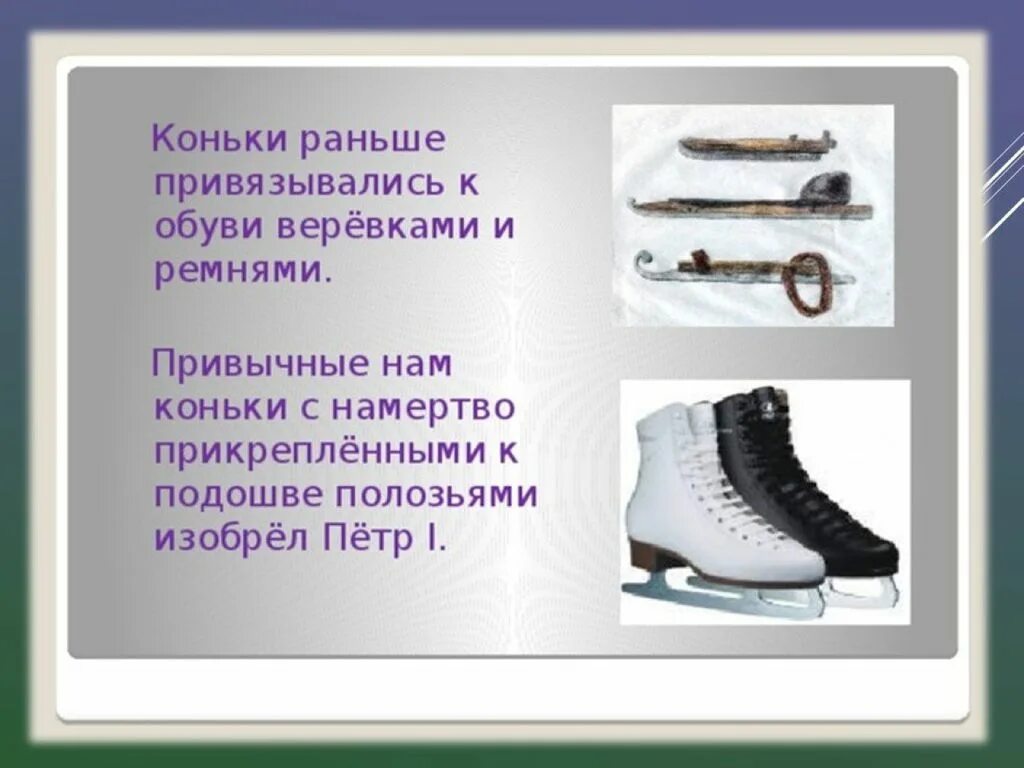 Коньки раньше привязывались к обуви верёвками и ремнями.

Привычные нам коньки с намертво прикреплёнными к подошве полозьями изобрёл Пётр I.